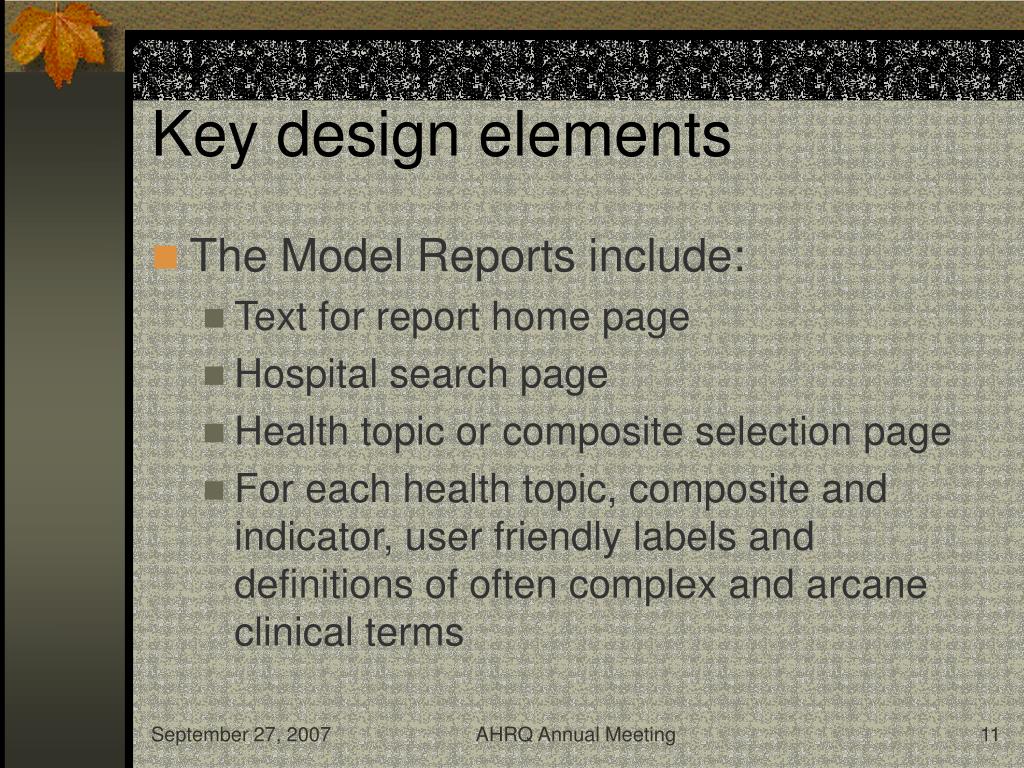 Key design elements

The Model Reports include:

Text for report home page

Hospital search page

Health topic or composite selection page

For each health topic, composite and indicator, user friendly labels and definitions of often complex and arcane clinical terms

September 27, 2007

AHRQ Annual Meeting

11